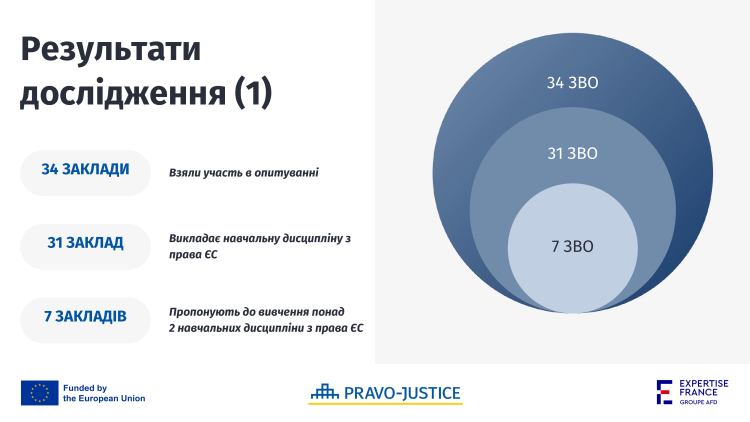 Результати дослідження (1)

34 ЗАКЛАДИ
Взяли участь в опитуванні

31 ЗАКЛАД
Викладає навчальну дисципліну з права ЄС

7 ЗАКЛАДІВ
Пропонують до вивчення понад 2 навчальних дисципліни з права ЄС

34 ЗВО
31 ЗВО
7 ЗВО

Funded by the European Union

PRAVO-JUSTICE

EXPERTISE FRANCE
GROUPE AFD